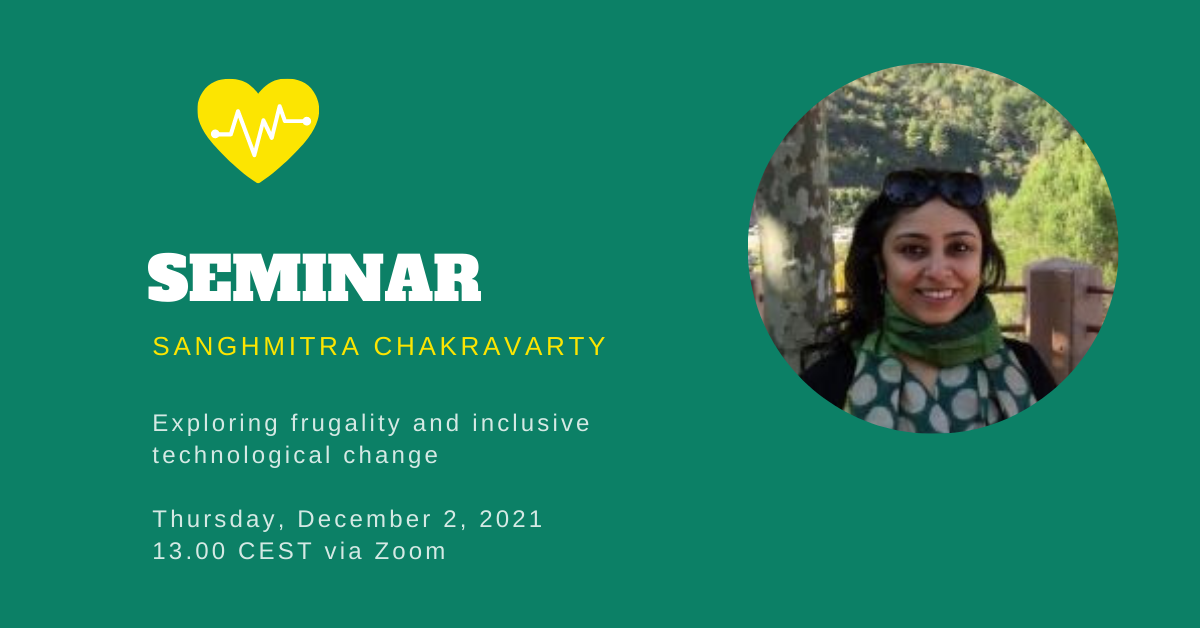 SEMINAR

SANGHMITRA CHAKRAVARTY

Exploring frugality and inclusive technological change

Thursday, December 2, 2021
13.00 CEST via Zoom